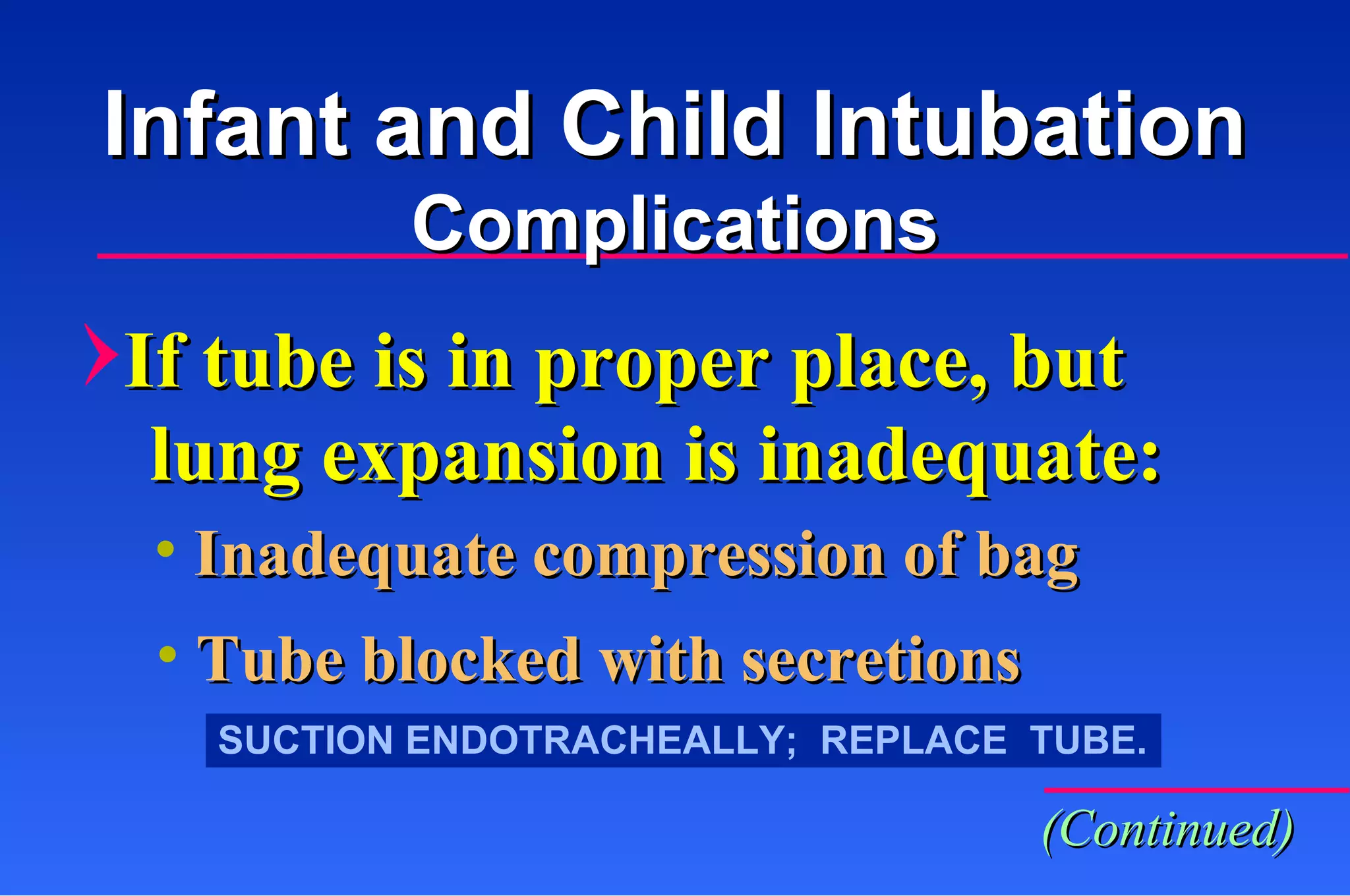 Infant and Child Intubation
Complications

If tube is in proper place, but lung expansion is inadequate:

• Inadequate compression of bag

• Tube blocked with secretions

SUCTION ENDOTRACHEALLY; REPLACE TUBE.

(Continued)